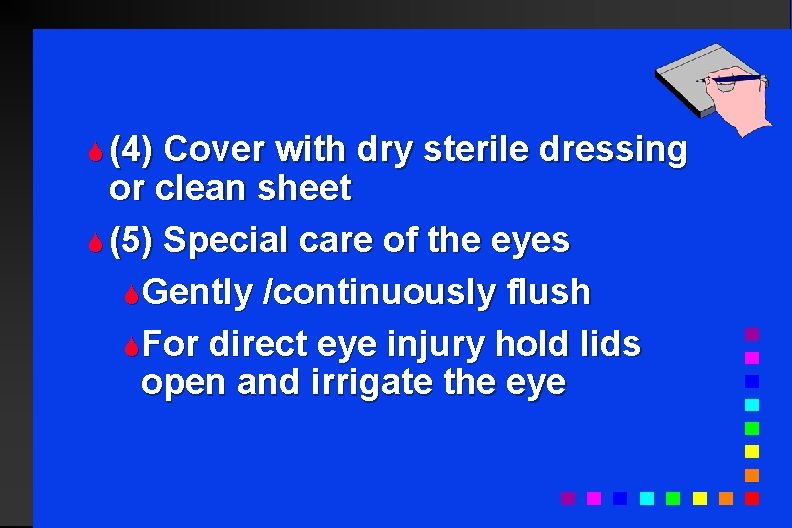 (4) Cover with dry sterile dressing or clean sheet

(5) Special care of the eyes

Gently /continuously flush

For direct eye injury hold lids open and irrigate the eye